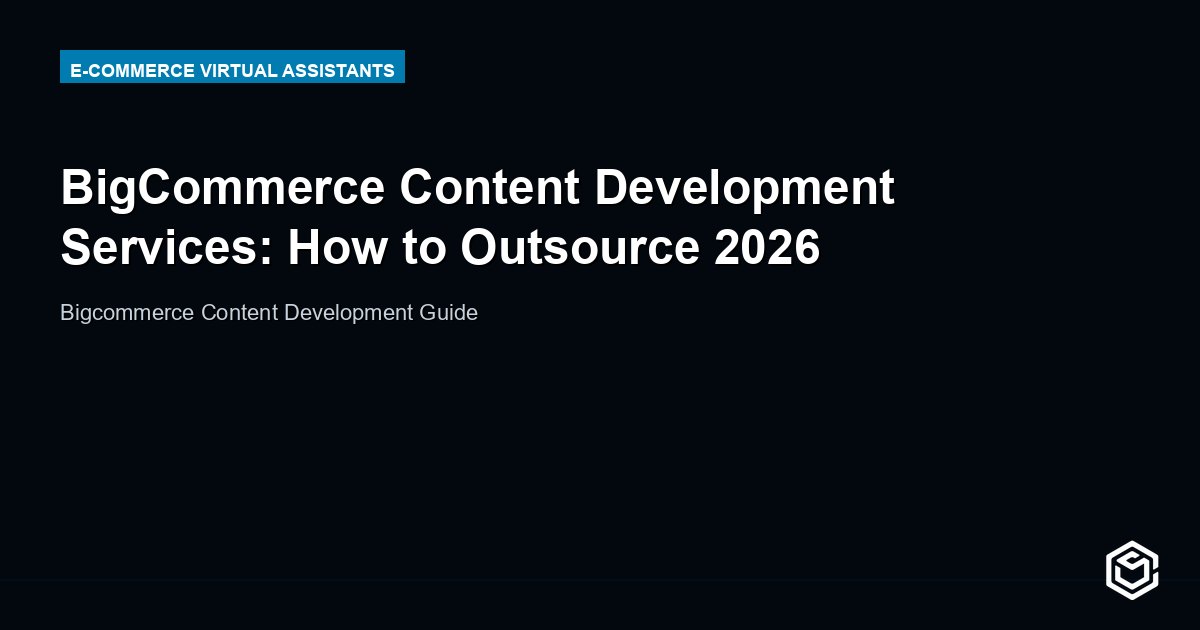 E-COMMERCE VIRTUAL ASSISTANTS

BigCommerce Content Development Services: How to Outsource 2026

Bigcommerce Content Development Guide